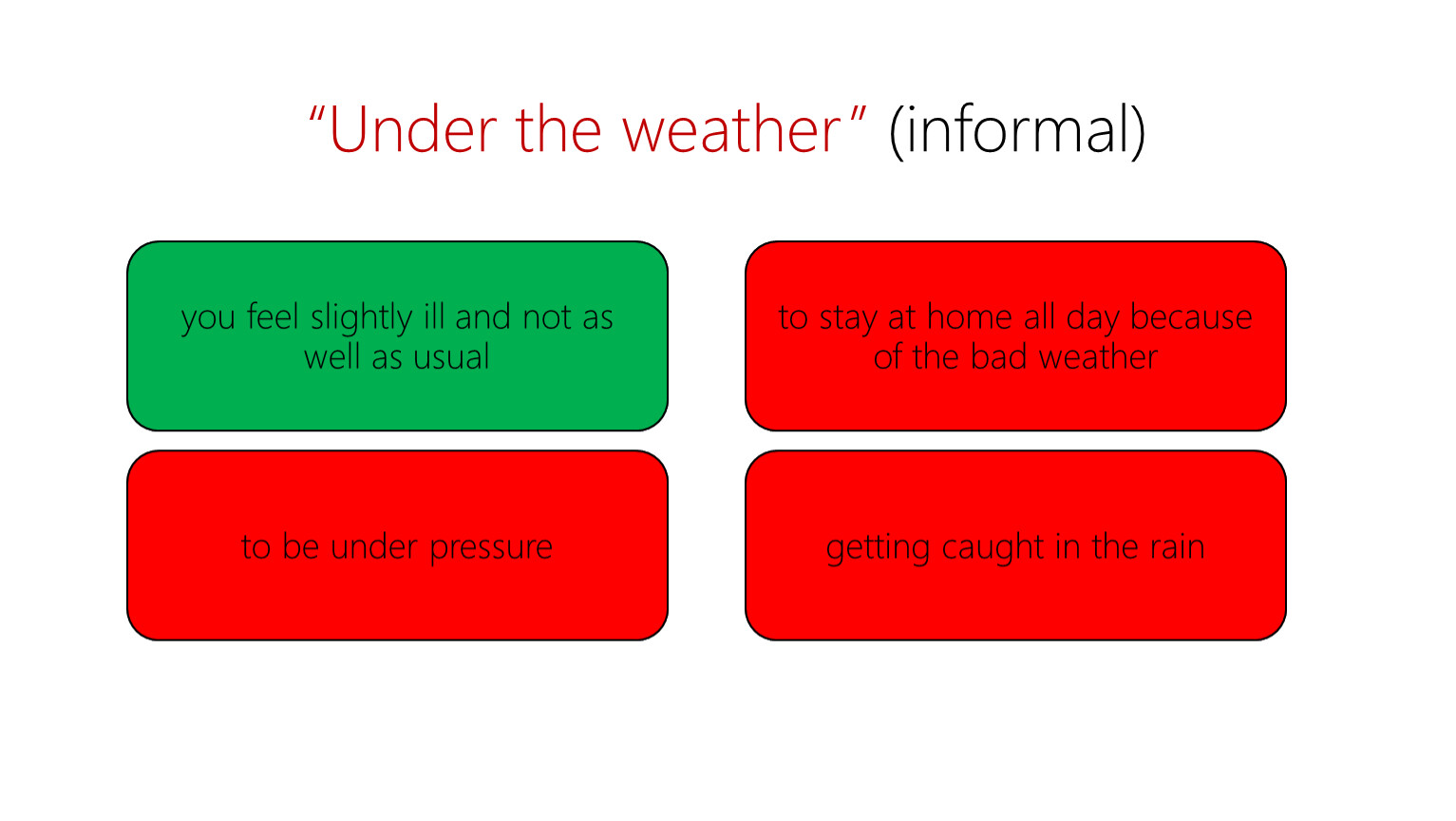 “Under the weather” (informal)

you feel slightly ill and not as well as usual

to stay at home all day because of the bad weather

to be under pressure

getting caught in the rain